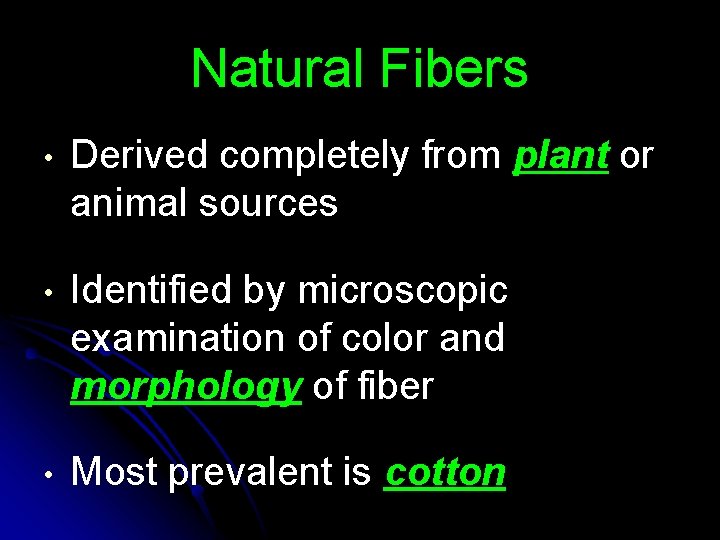 Natural Fibers

• Derived completely from plant or animal sources

• Identified by microscopic examination of color and morphology of fiber

• Most prevalent is cotton